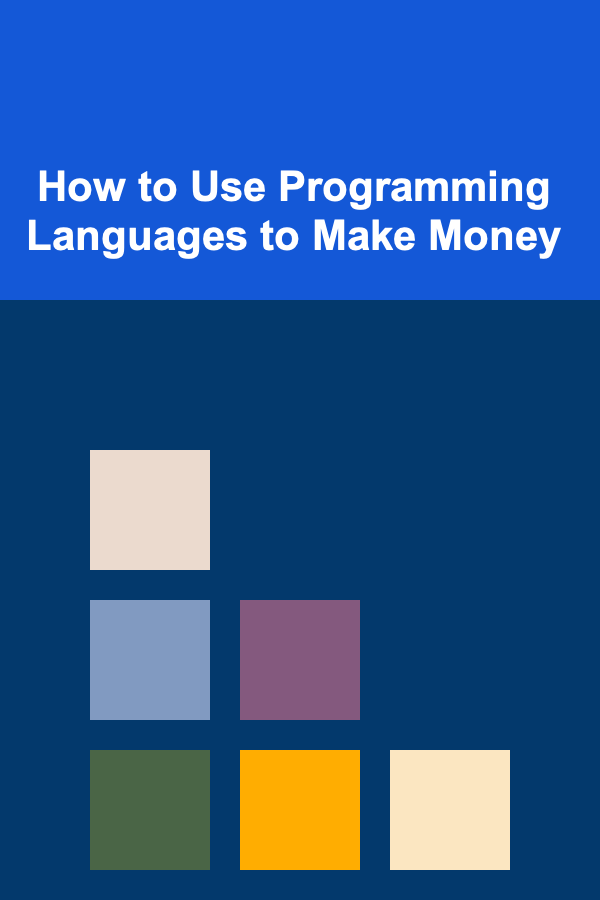 How to Use Programming Languages to Make Money